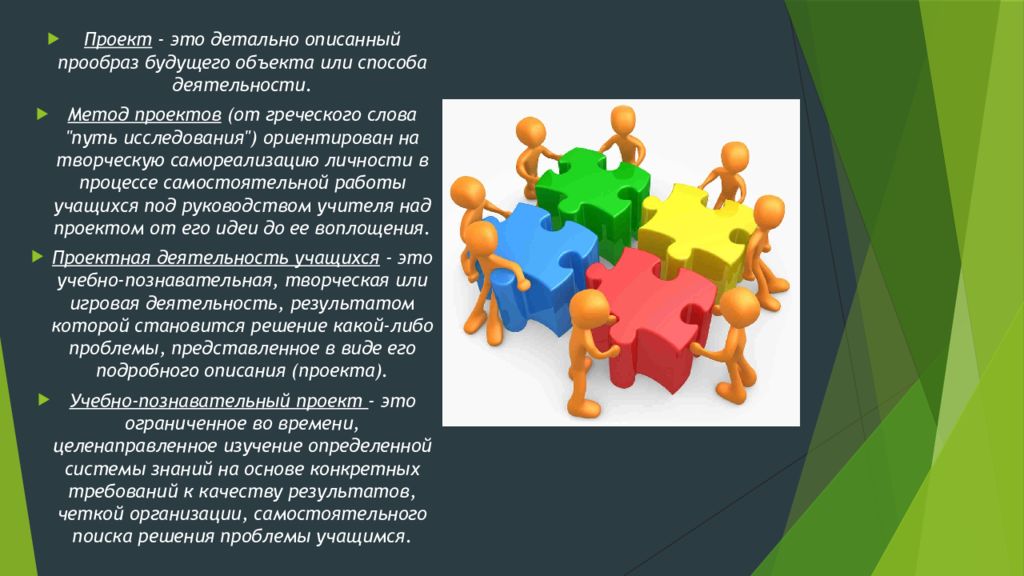 Проект - это детально описанный прообраз будущего объекта или способа деятельности.

Метод проектов (от греческого слова "путь исследования") ориентирован на творческую самореализацию личности в процессе самостоятельной работы учащихся под руководством учителя над проектом от его идеи до ее воплощения.

Проектная деятельность учащихся - это учебно-познавательная, творческая или игровая деятельность, результатом которой становится решение какой-либо проблемы, представленное в виде его подробного описания (проекта).

Учебно-познавательный проект - это ограниченное во времени, целенаправленное изучение определенной системы знаний на основе конкретных требований к качеству результатов, четкой организации, самостоятельного поиска решения проблемы учащимся.